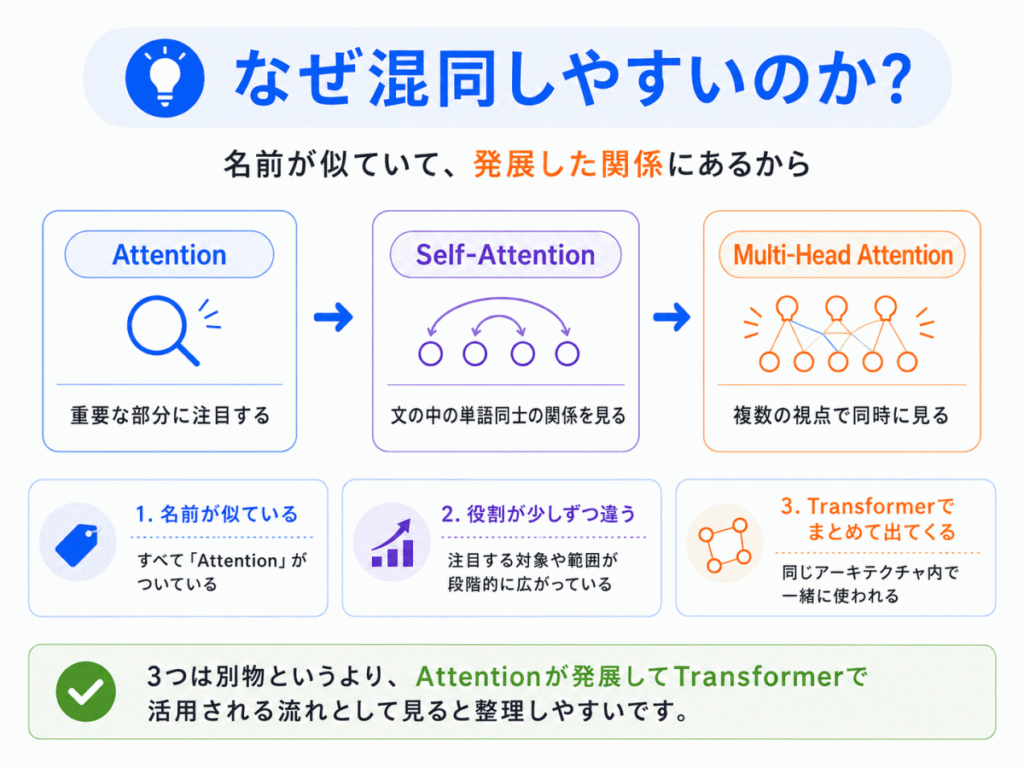 なぜ混同しやすいのか?

名前が似ていて、発展した関係にあるから

Attention

重要な部分に注目する

Self-Attention

文の中の単語同士の関係を見る

Multi-Head Attention

複数の視点で同時に見る

1. 名前が似ている

すべて「Attention」がついている

2. 役割が少しずつ違う

注目する対象や範囲が段階的に広がっている

3. Transformerでまとめて出てくる

同じアーキテクチャ内で一緒に使われる

3つは別物というより、Attentionが発展してTransformerで活用される流れとして見ると整理しやすいです。